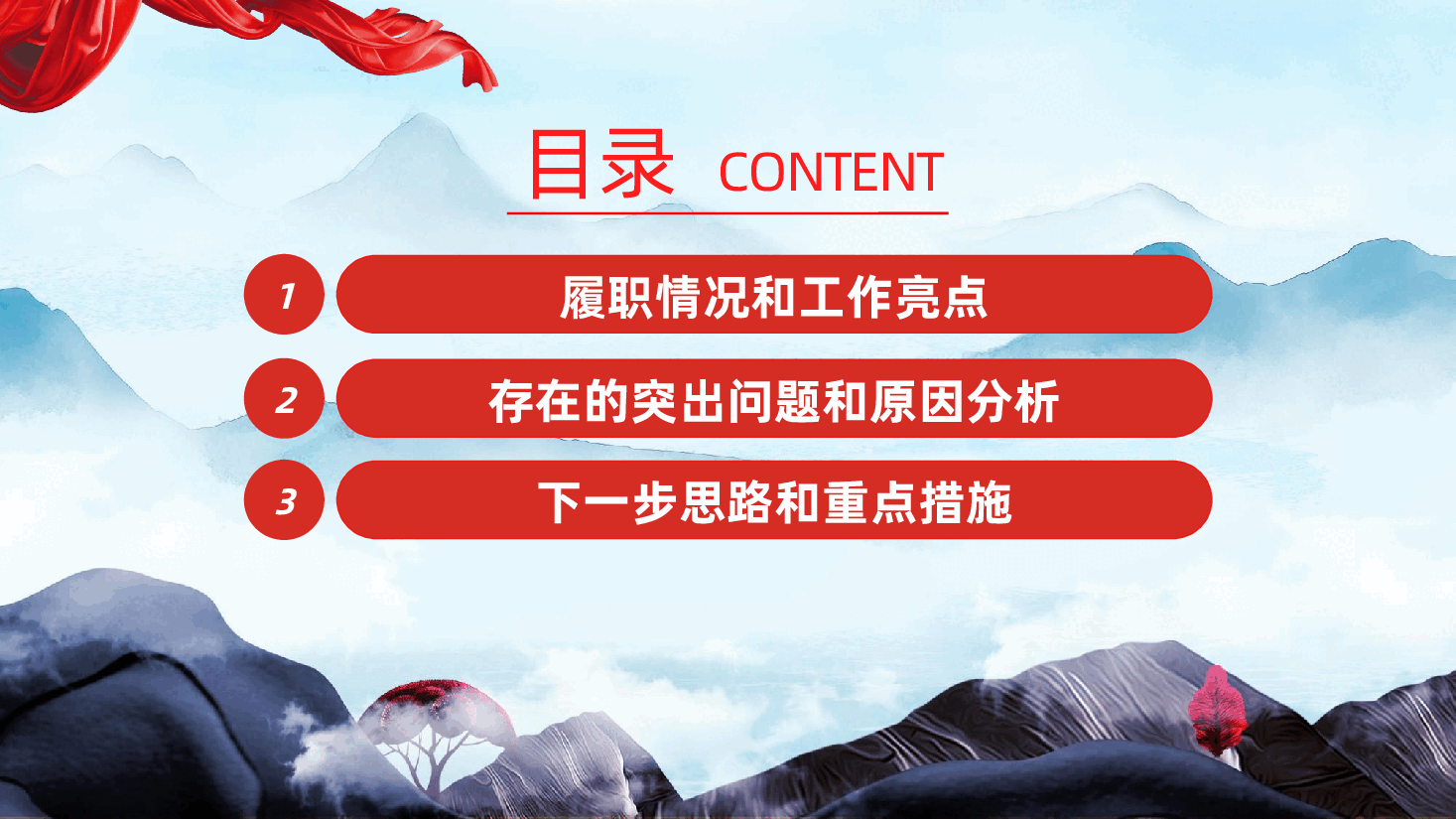 目录 CONTENT

1 履职情况和工作亮点

2 存在的突出问题和原因分析

3 下一步思路和重点措施